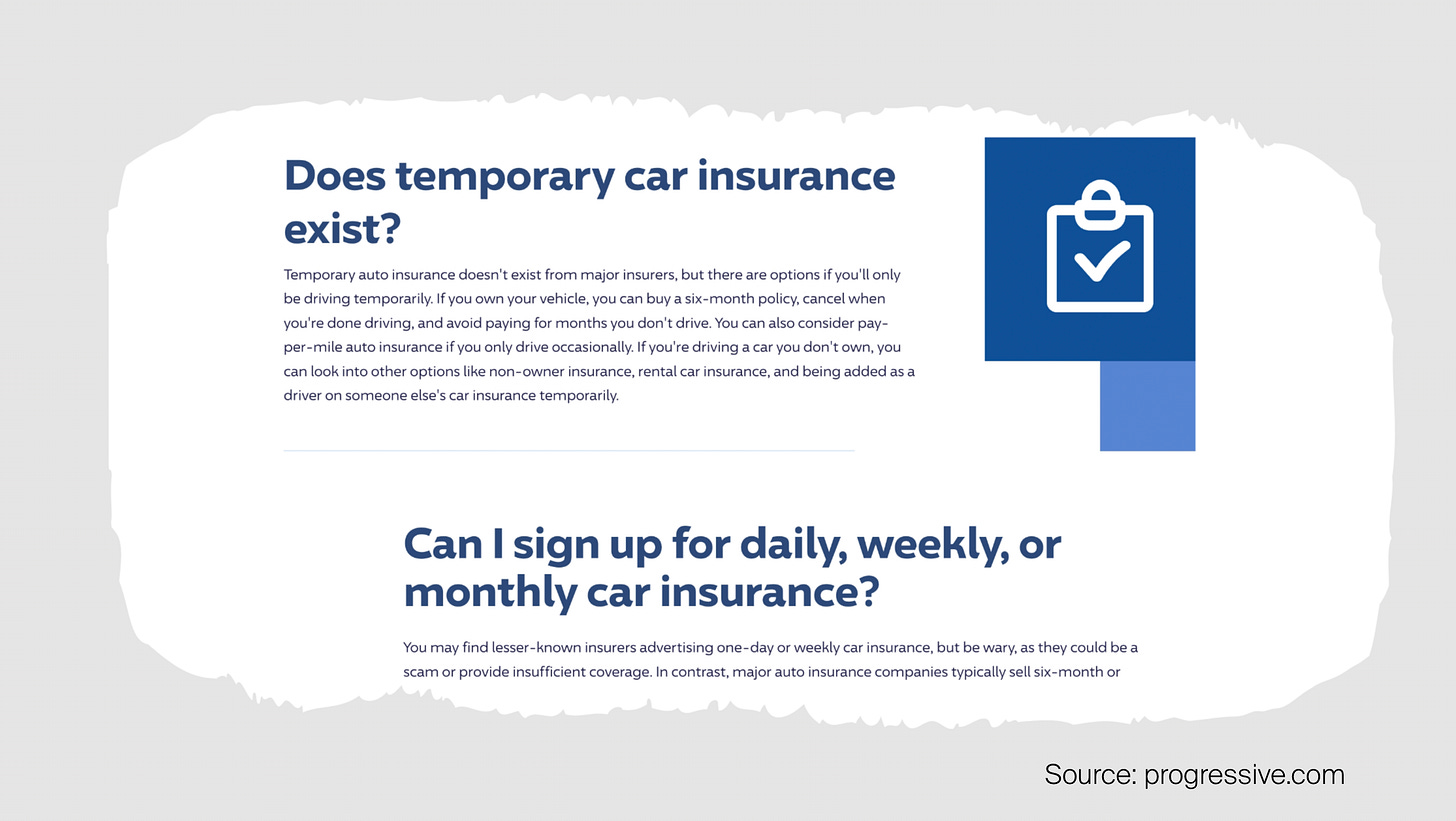 Does temporary car insurance exist?

Temporary auto insurance doesn't exist from major insurers, but there are options if you'll only be driving temporarily. If you own your vehicle, you can buy a six-month policy, cancel when you're done driving, and avoid paying for months you don't drive. You can also consider pay-per-mile auto insurance if you only drive occasionally. If you're driving a car you don't own, you can look into other options like non-owner insurance, rental car insurance, and being added as a driver on someone else's car insurance temporarily.

Can I sign up for daily, weekly, or monthly car insurance?

You may find lesser-known insurers advertising one-day or weekly car insurance, but be wary, as they could be a scam or provide insufficient coverage. In contrast, major auto insurance companies typically sell six-month or

Source: progressive.com